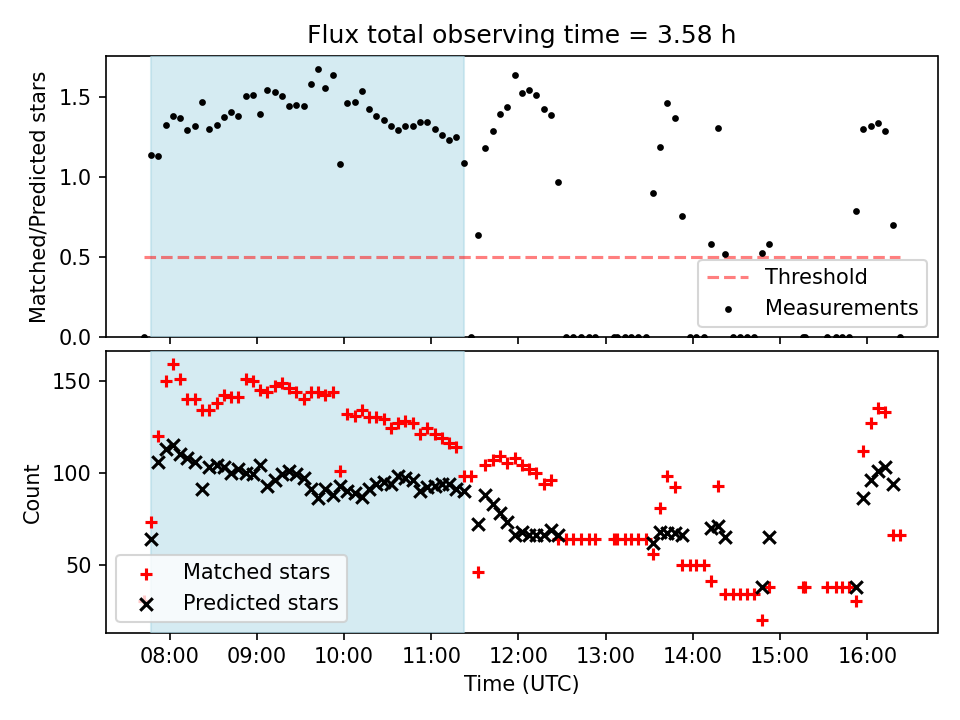 Flux total observing time = 3.58 h

Matched/Predicted stars

1.5
1.0
0.5
0.0

Threshold
Measurements

Count

150
100
50

Matched stars
Predicted stars

08:00 09:00 10:00 11:00 12:00 13:00 14:00 15:00 16:00

Time (UTC)